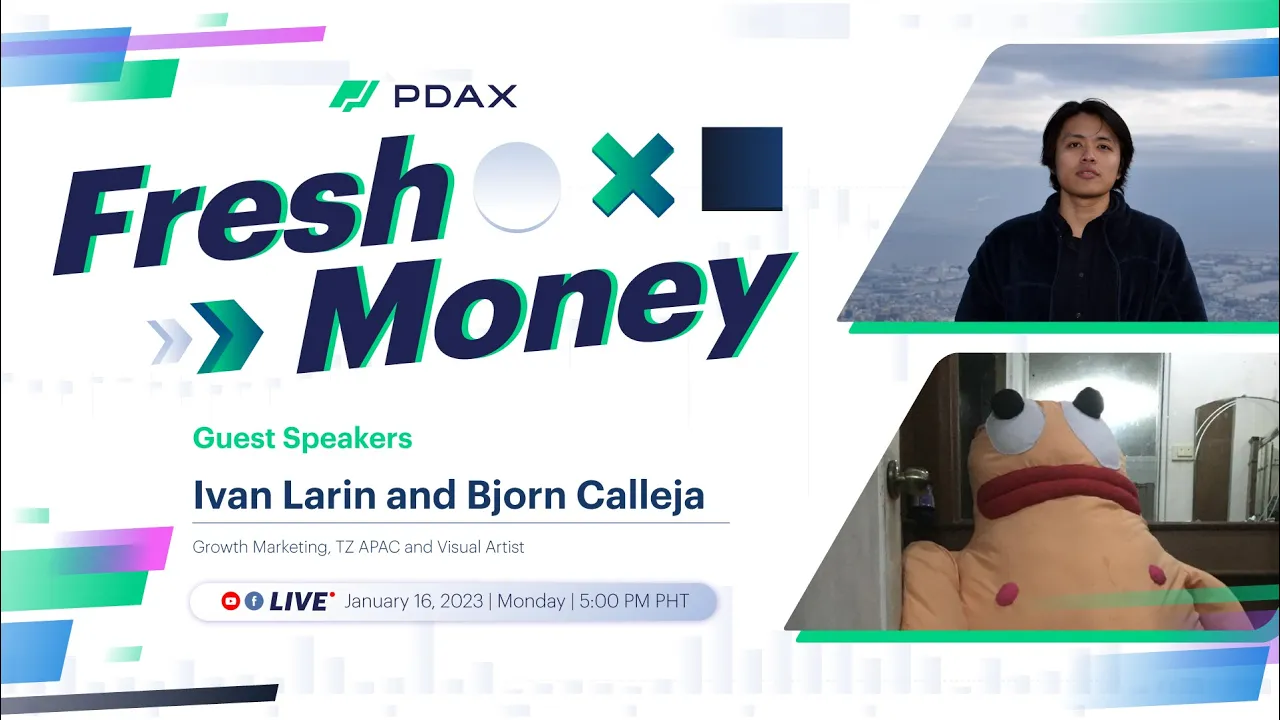 PDAX

Fresh Money

Guest Speakers

Ivan Larin and Bjorn Calleja

Growth Marketing, TZ APAC and Visual Artist

LIVE January 16, 2023 | Monday | 5:00 PM PHT